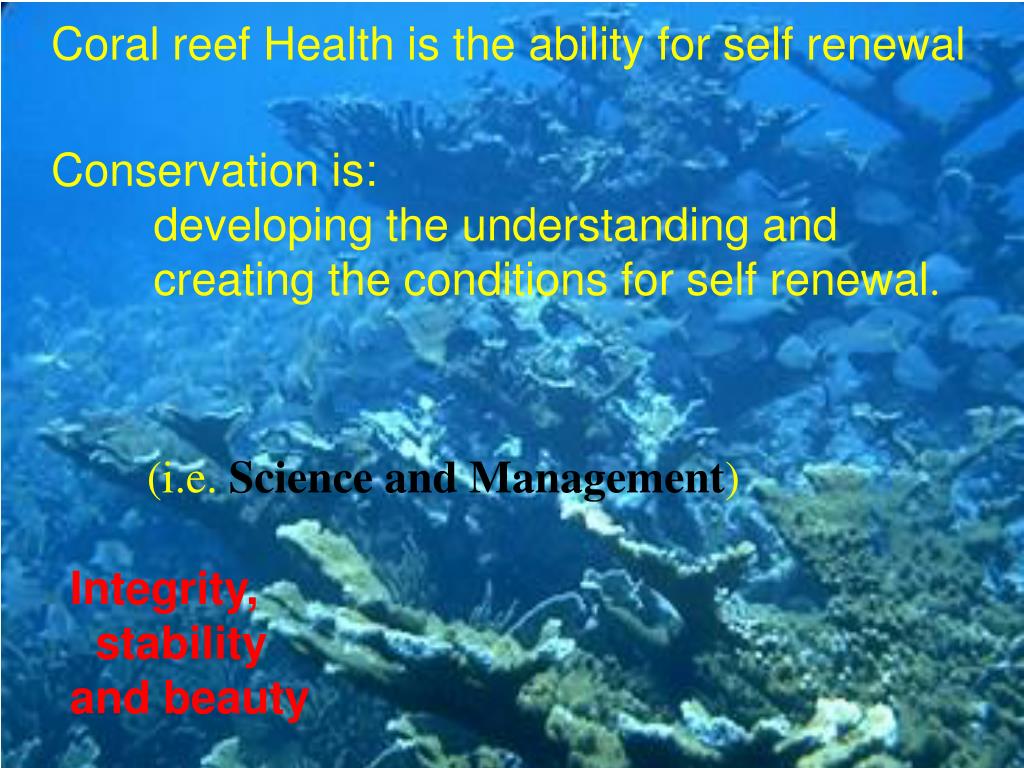 Coral reef Health is the ability for self renewal

Conservation is:
developing the understanding and creating the conditions for self renewal.

(i.e. Science and Management)

Integrity, stability and beauty